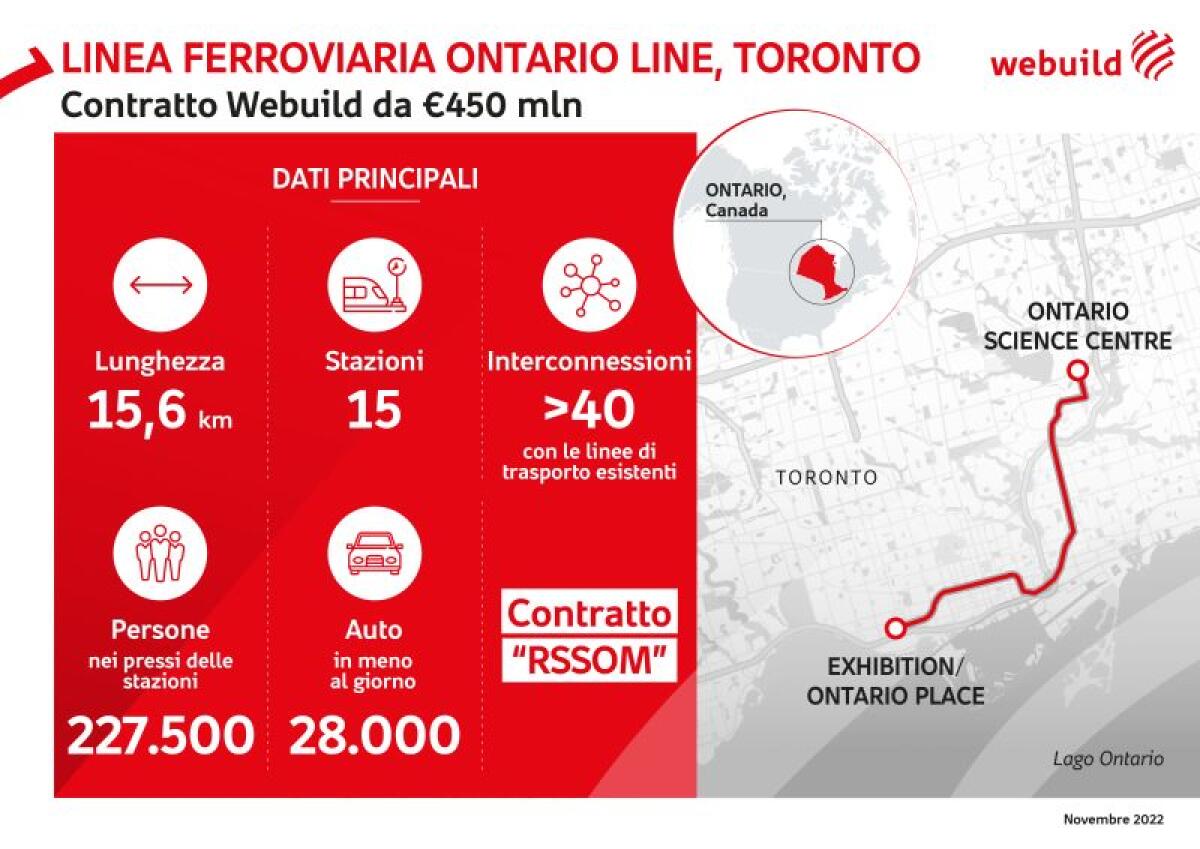 LINEA FERROVIARIA ONTARIO LINE, TORONTO
Contratto Webuild da €450 mln

webuild

DATI PRINCIPALI

Lunghezza
15,6 km

Stazioni
15

Interconnessioni
>40
con le linee di trasporto esistenti

Persone
nei pressi delle stazioni
227.500

Auto
in meno al giorno
28.000

Contratto
"RSSOM"

ONTARIO, Canada

ONTARIO SCIENCE CENTRE

TORONTO

EXHIBITION/ ONTARIO PLACE

Lago Ontario

Novembre 2022